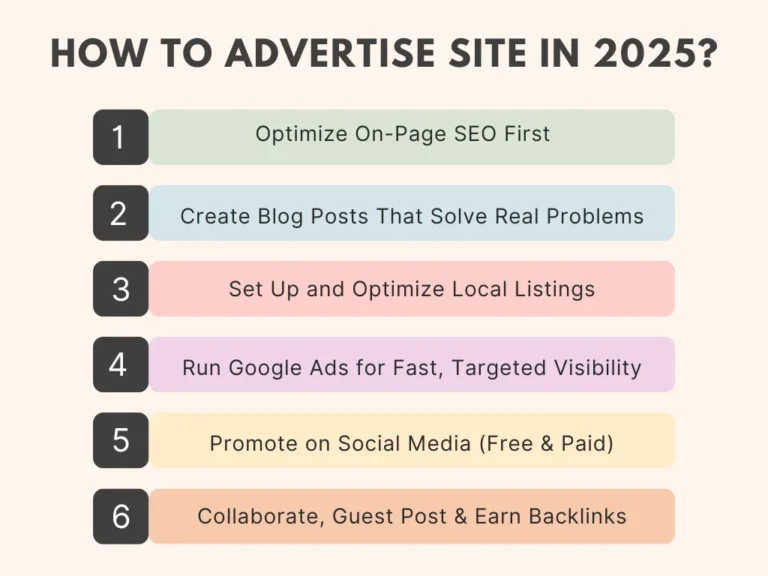 HOW TO ADVERTISE SITE IN 2025?

1 Optimize On-Page SEO First

2 Create Blog Posts That Solve Real Problems

3 Set Up and Optimize Local Listings

4 Run Google Ads for Fast, Targeted Visibility

5 Promote on Social Media (Free & Paid)

6 Collaborate, Guest Post & Earn Backlinks